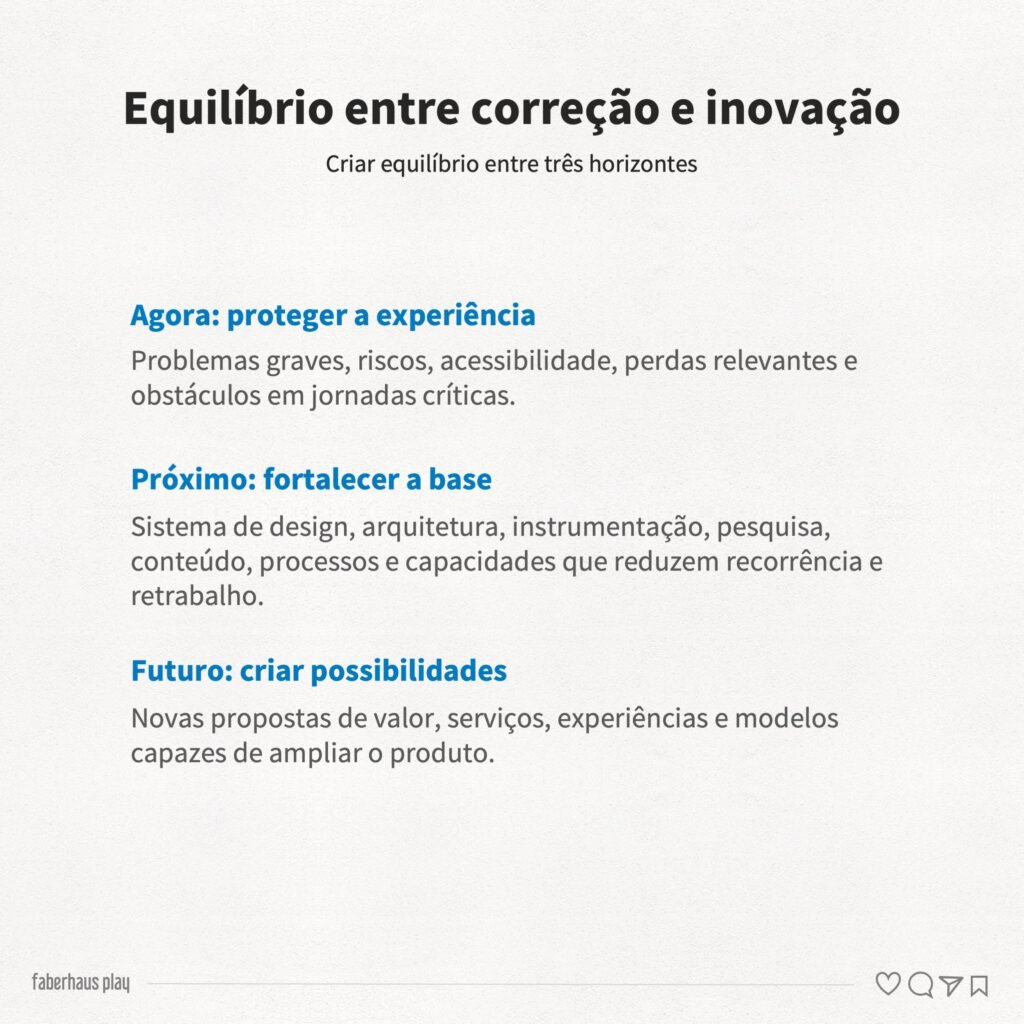 Equilíbrio entre correção e inovação

Criar equilíbrio entre três horizontes

Agora: proteger a experiência

Problemas graves, riscos, acessibilidade, perdas relevantes e obstáculos em jornadas críticas.

Próximo: fortalecer a base

Sistema de design, arquitetura, instrumentação, pesquisa, conteúdo, processos e capacidades que reduzem recorrência e retrabalho.

Futuro: criar possibilidades

Novas propostas de valor, serviços, experiências e modelos capazes de ampliar o produto.

faberhaus play